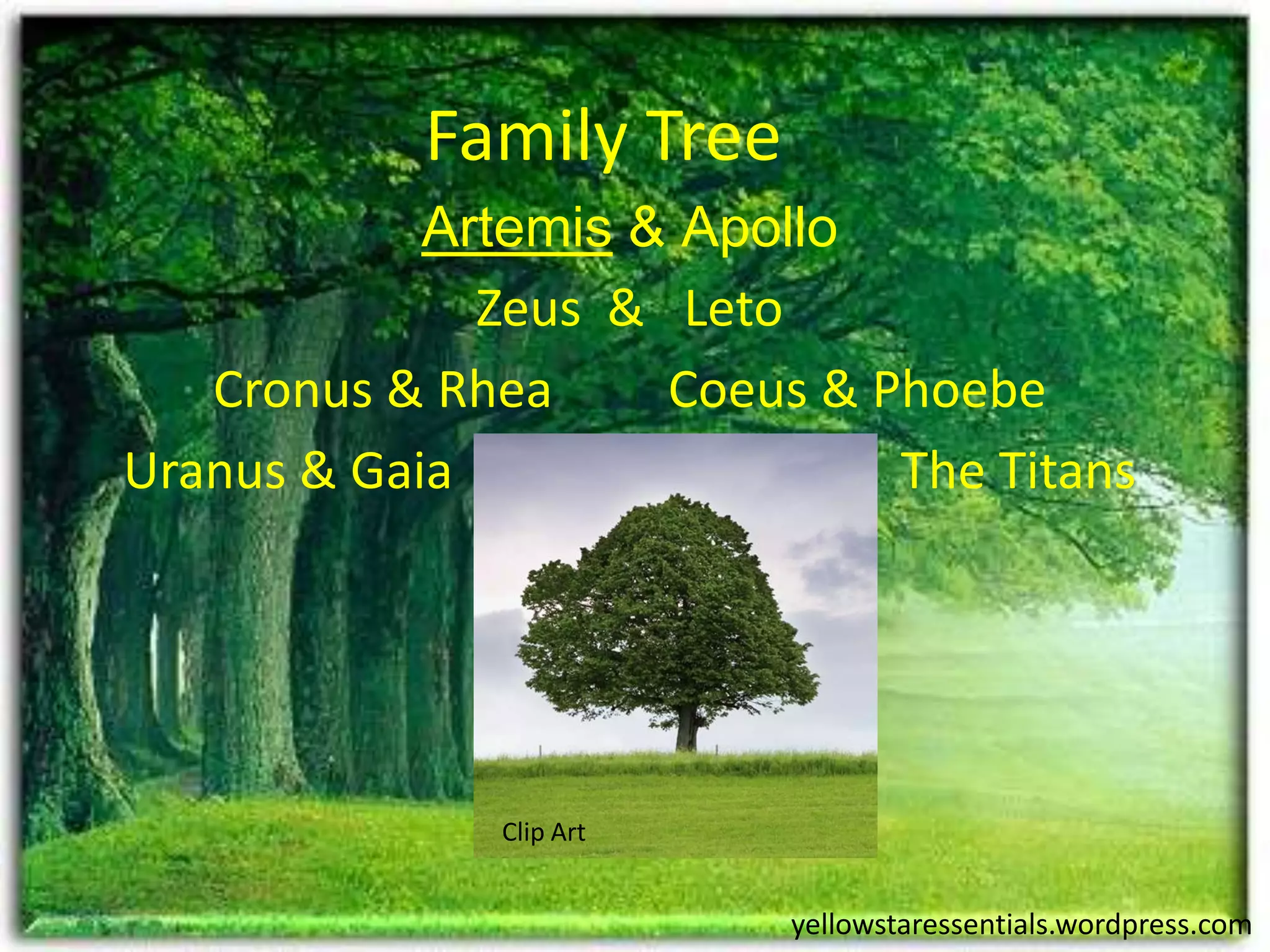 Family Tree

Artemis & Apollo

Zeus & Leto

Cronus & Rhea

Coeus & Phoebe

Uranus & Gaia

The Titans

Clip Art

yellowstaressentials.wordpress.com